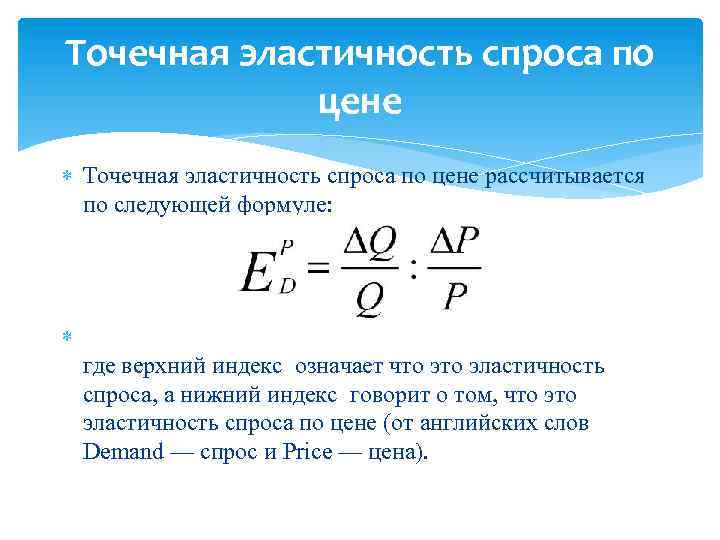 Точечная эластичность спроса по цене

Точечная эластичность спроса по цене рассчитывается по следующей формуле:

$E_D^P = \frac{\Delta Q}{Q} : \frac{\Delta P}{P}$

где верхний индекс означает что это эластичность спроса, а нижний индекс говорит о том, что это эластичность спроса по цене (от английских слов Demand — спрос и Price — цена).